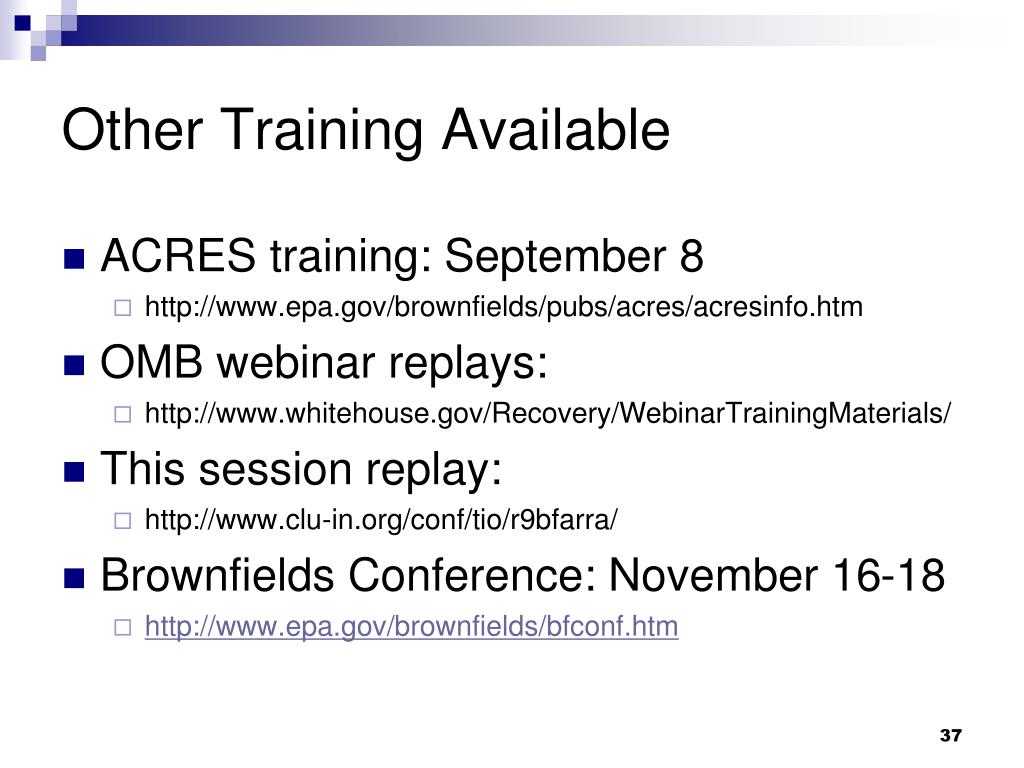 Other Training Available

ACRES training: September 8
http://www.epa.gov/brownfields/pubs/acres/acresinfo.htm

OMB webinar replays:
http://www.whitehouse.gov/Recovery/WebinarTrainingMaterials/

This session replay:
http://www.clu-in.org/conf/tio/r9bfarra/

Brownfields Conference: November 16-18
http://www.epa.gov/brownfields/bfconf.htm

37